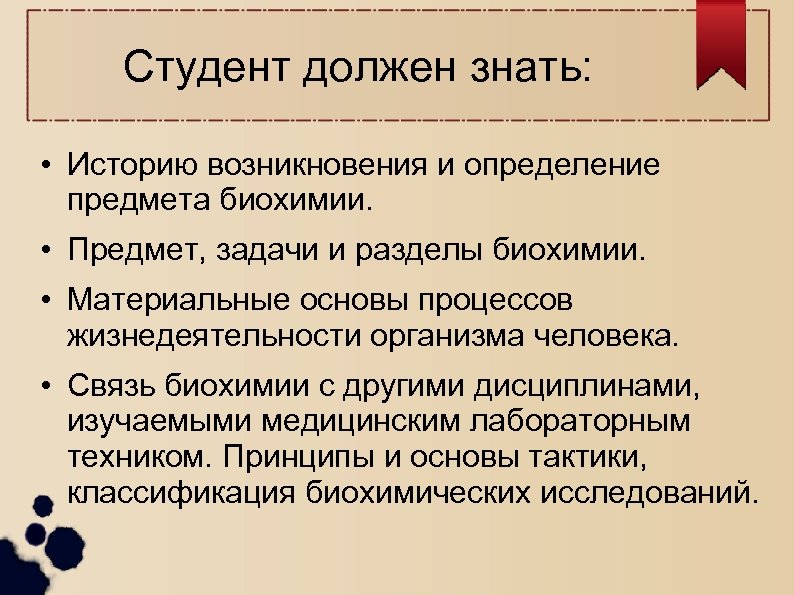 Студент должен знать:

• Историю возникновения и определение предмета биохимии.

• Предмет, задачи и разделы биохимии.

• Материальные основы процессов жизнедеятельности организма человека.

• Связь биохимии с другими дисциплинами, изучаемыми медицинским лабораторным техником. Принципы и основы тактики, классификация биохимических исследований.